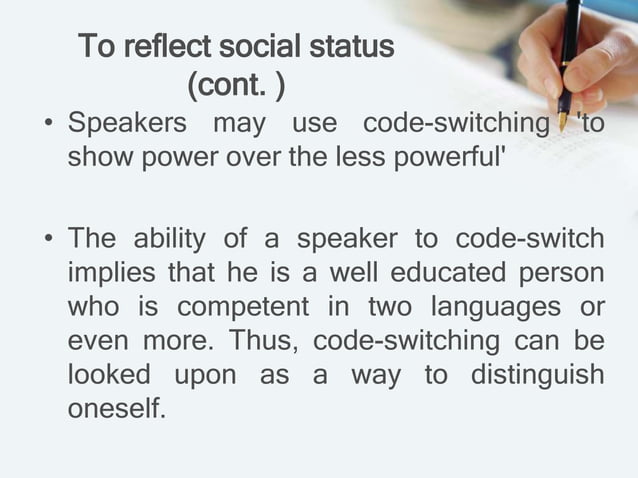 To reflect social status
(cont. )

• Speakers may use code-switching 'to show power over the less powerful'

• The ability of a speaker to code-switch implies that he is a well educated person who is competent in two languages or even more. Thus, code-switching can be looked upon as a way to distinguish oneself.